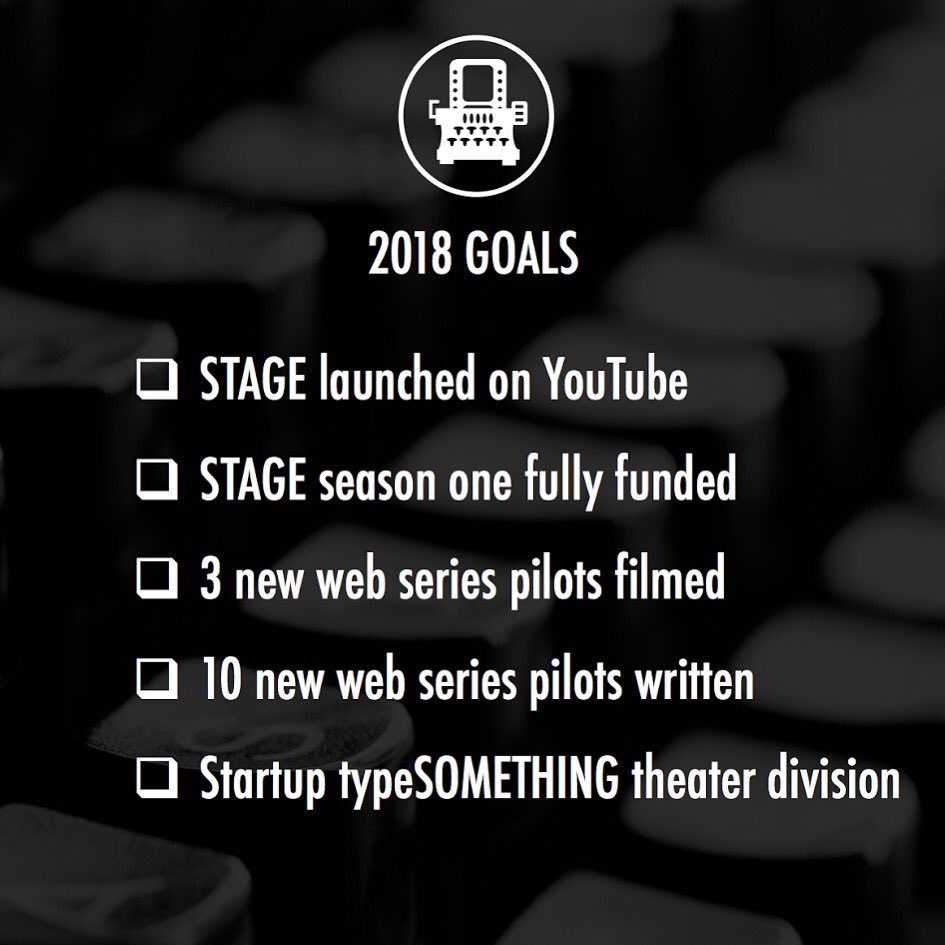 2018 GOALS

❑ STAGE launched on YouTube

❑ STAGE season one fully funded

❑ 3 new web series pilots filmed

❑ 10 new web series pilots written

❑ Startup typeSOMETHING theater division